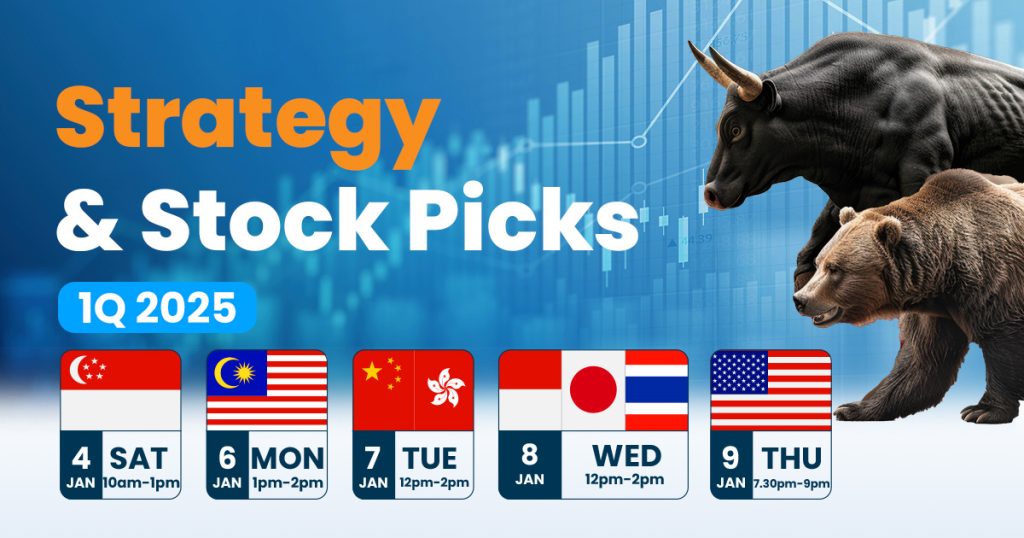 Strategy
& Stock Picks

1Q 2025

4 JAN SAT 10am-1pm

6 JAN MON 1pm-2pm

7 JAN TUE 12pm-2pm

8 JAN WED 12pm-2pm

9 JAN THU 7.30pm-9pm